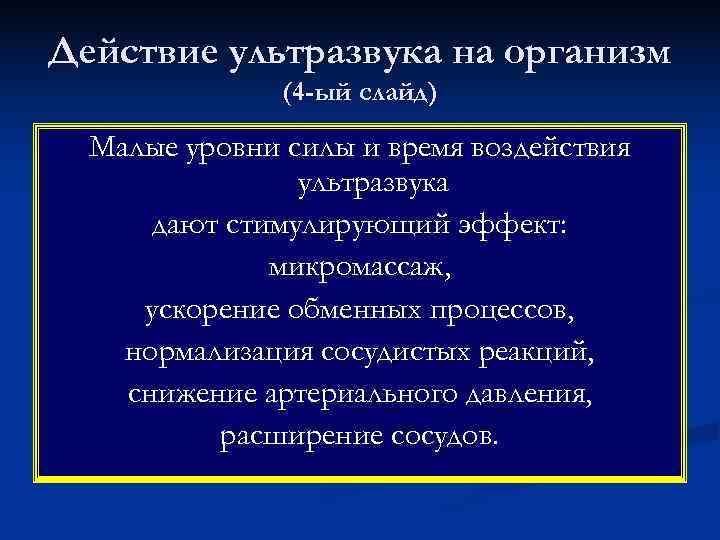 Действие ультразвука на организм
(4-ый слайд)

Малые уровни силы и время воздействия ультразвука
дают стимулирующий эффект:
микромассаж,
ускорение обменных процессов,
нормализация сосудистых реакций,
снижение артериального давления,
расширение сосудов.